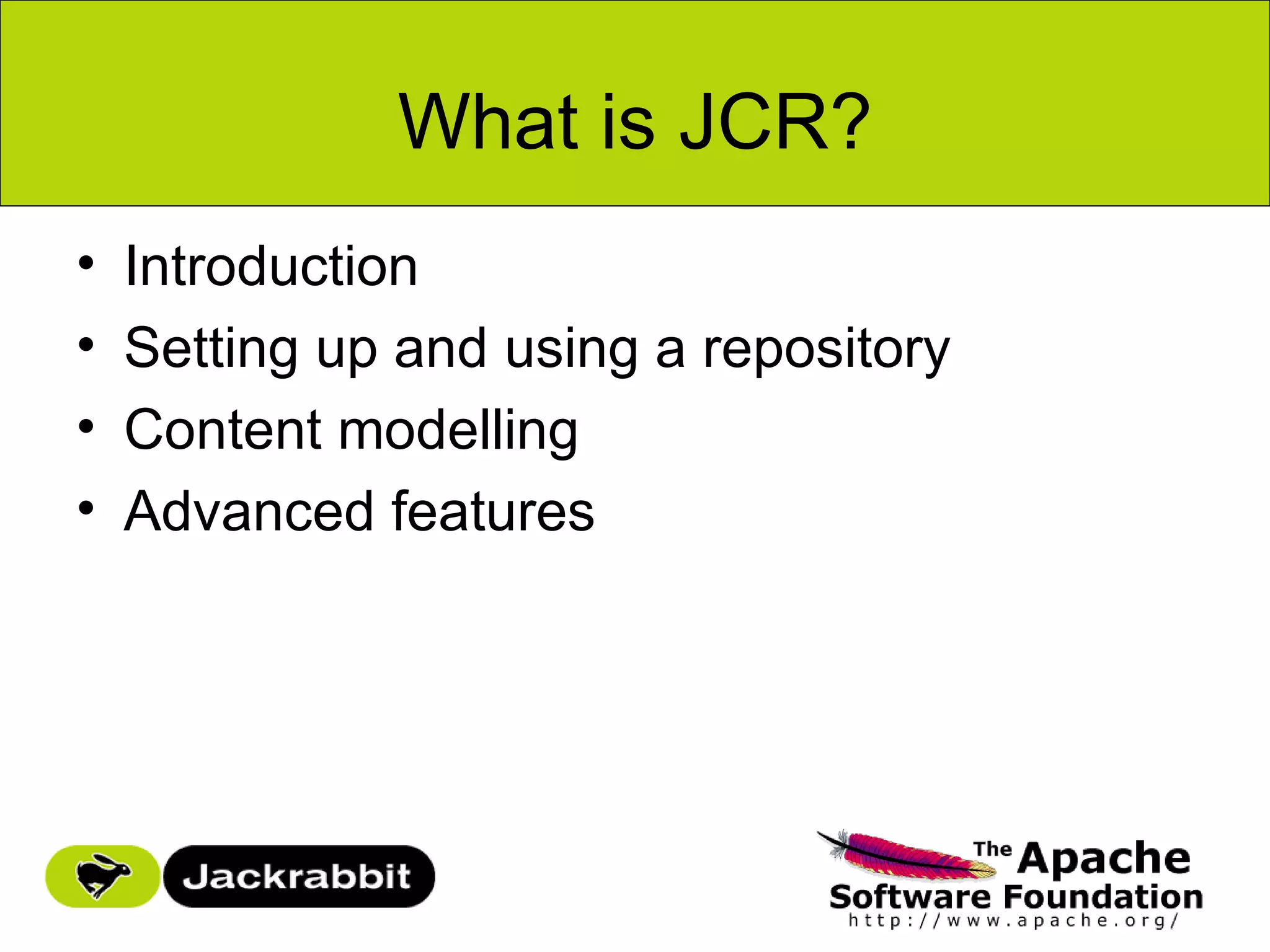 What is JCR?

• Introduction
• Setting up and using a repository
• Content modelling
• Advanced features

Jackrabbit

The Apache Software Foundation
http://www.apache.org/